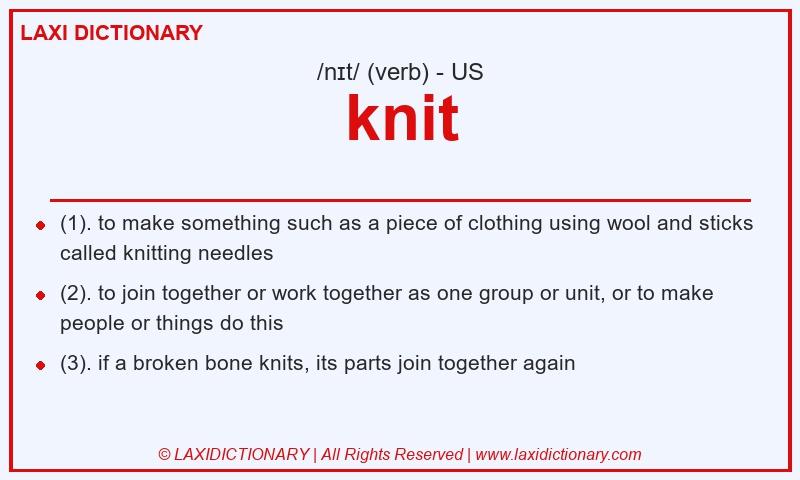 LAXI DICTIONARY

/nɪt/ (verb) - US

knit

- (1). to make something such as a piece of clothing using wool and sticks called knitting needles
- (2). to join together or work together as one group or unit, or to make people or things do this
- (3). if a broken bone knits, its parts join together again

© LAXIDICTIONARY | All Rights Reserved | www.laxidictionary.com